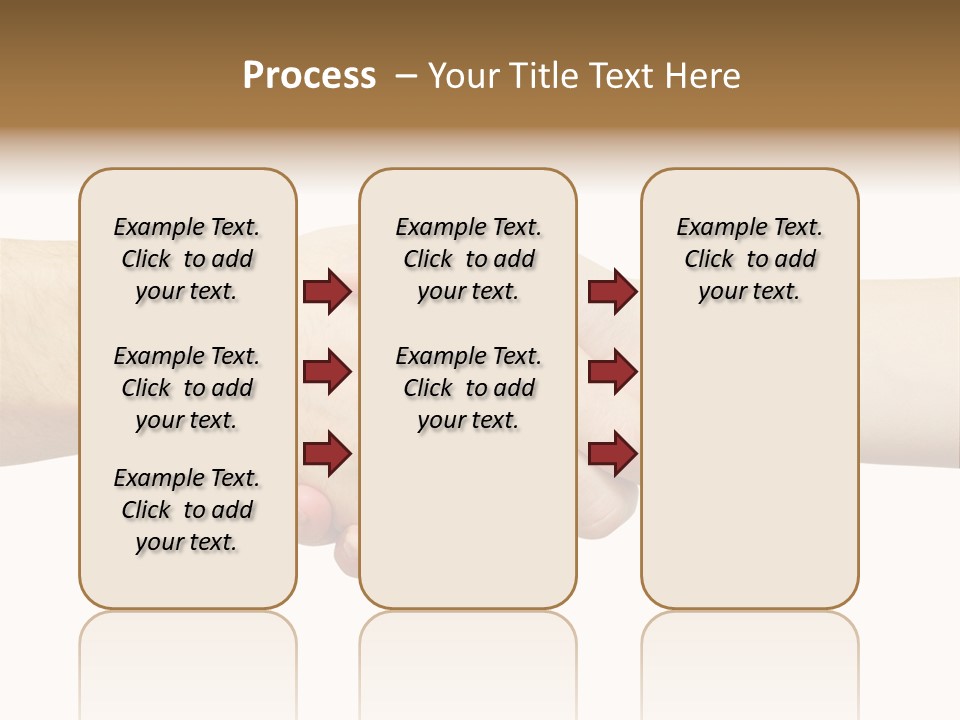 Process – Your Title Text Here

Example Text. Click to add your text.

Example Text. Click to add your text.

Example Text. Click to add your text.

Example Text. Click to add your text.

Example Text. Click to add your text.

Example Text. Click to add your text.